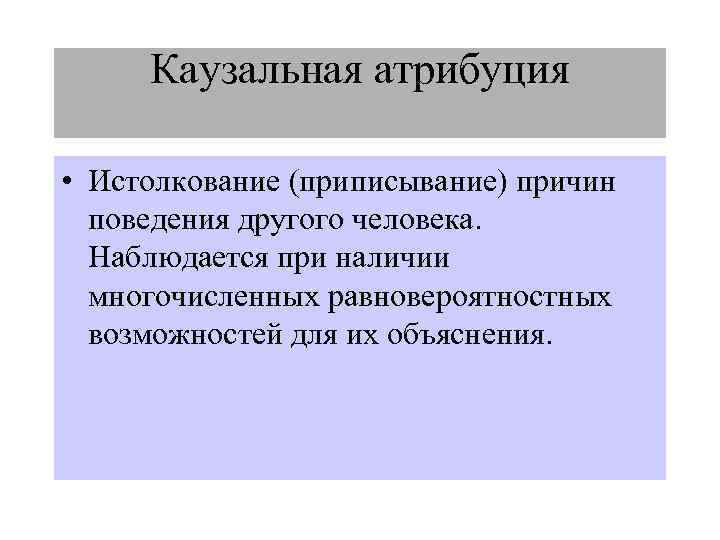 Каузальная атрибуция

• Истолкование (приписывание) причин поведения другого человека. Наблюдается при наличии многочисленных равновероятностных возможностей для их объяснения.